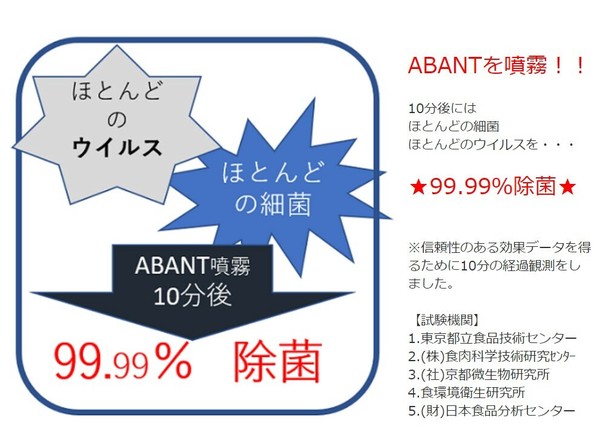 ほとんどのウイルス

ほとんどの細菌

ABANT噴霧
10分後

99.99% 除菌

ABANTを噴霧！！

10分後には
ほとんどの細菌
ほとんどのウイルスを・・・

★99.99%除菌★

※信頼性のある効果データを得るために10分の経過観測をしました。

【試験機関】
1.東京都立食品技術センター
2.(株)食肉科学技術研究ｾﾝﾀｰ
3.(社)京都微生物研究所
4.食環境衛生研究所
5.(財)日本食品分析センター